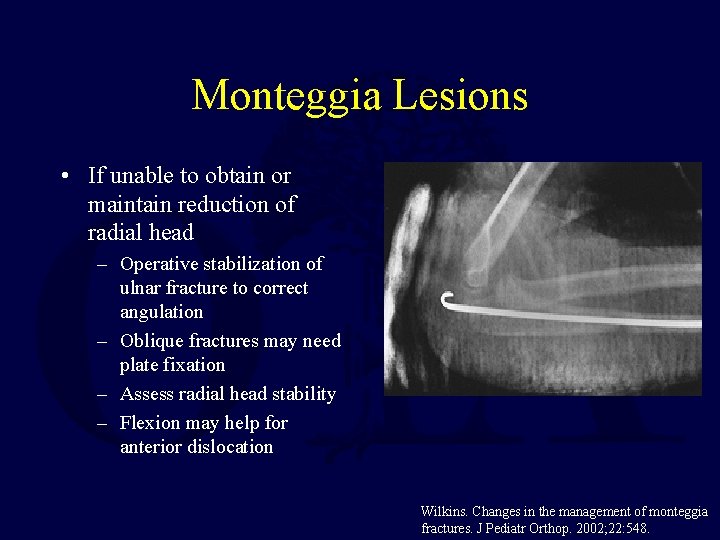 Monteggia Lesions

• If unable to obtain or maintain reduction of radial head
– Operative stabilization of ulnar fracture to correct angulation
– Oblique fractures may need plate fixation
– Assess radial head stability
– Flexion may help for anterior dislocation

Wilkins. Changes in the management of monteggia fractures. J Pediatr Orthop. 2002;22:548.